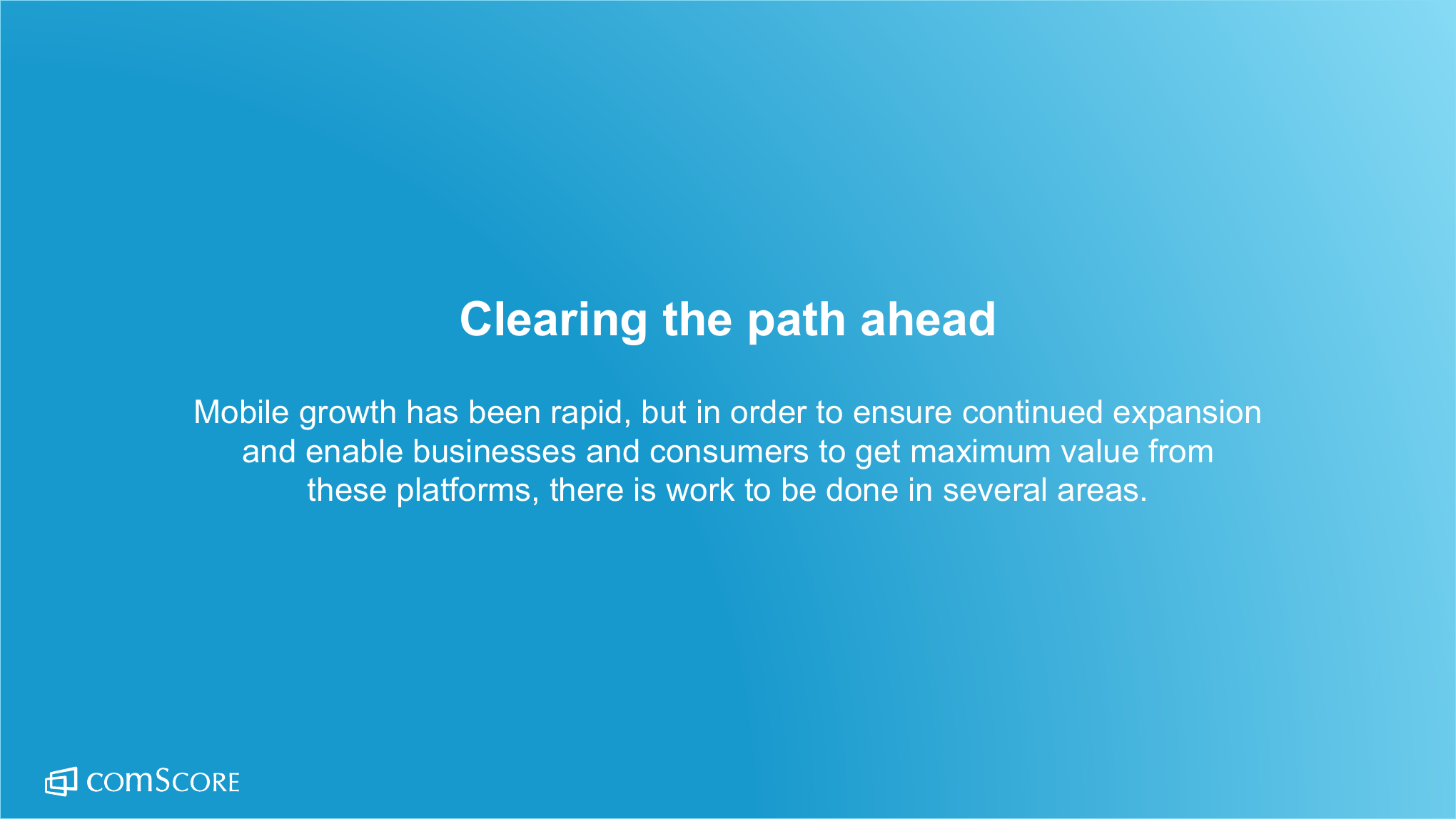 Clearing the path ahead

Mobile growth has been rapid, but in order to ensure continued expansion and enable businesses and consumers to get maximum value from these platforms, there is work to be done in several areas.

comScore